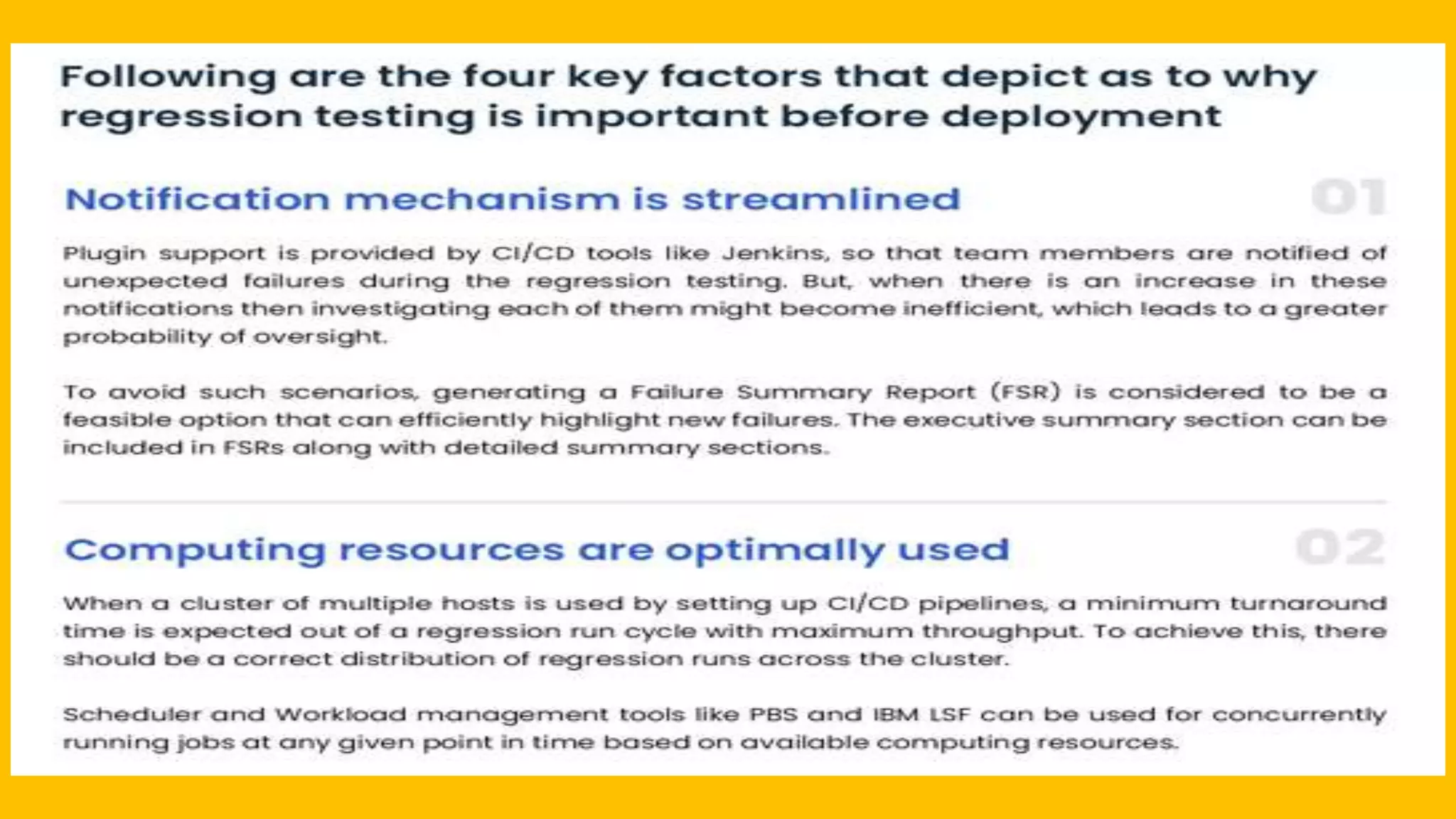 Following are the four key factors that depict as to why regression testing is important before deployment

Notification mechanism is streamlined

01

Plugin support is provided by CI/CD tools like Jenkins, so that team members are notified of unexpected failures during the regression testing. But, when there is an increase in these notifications then investigating each of them might become inefficient, which leads to a greater probability of oversight.

To avoid such scenarios, generating a Failure Summary Report (FSR) is considered to be a feasible option that can efficiently highlight new failures. The executive summary section can be included in FSRs along with detailed summary sections.

Computing resources are optimally used

02

When a cluster of multiple hosts is used by setting up CI/CD pipelines, a minimum turnaround time is expected out of a regression run cycle with maximum throughput. To achieve this, there should be a correct distribution of regression runs across the cluster.

Scheduler and Workload management tools like PBS and IBM LSF can be used for concurrently running jobs at any given point in time based on available computing resources.